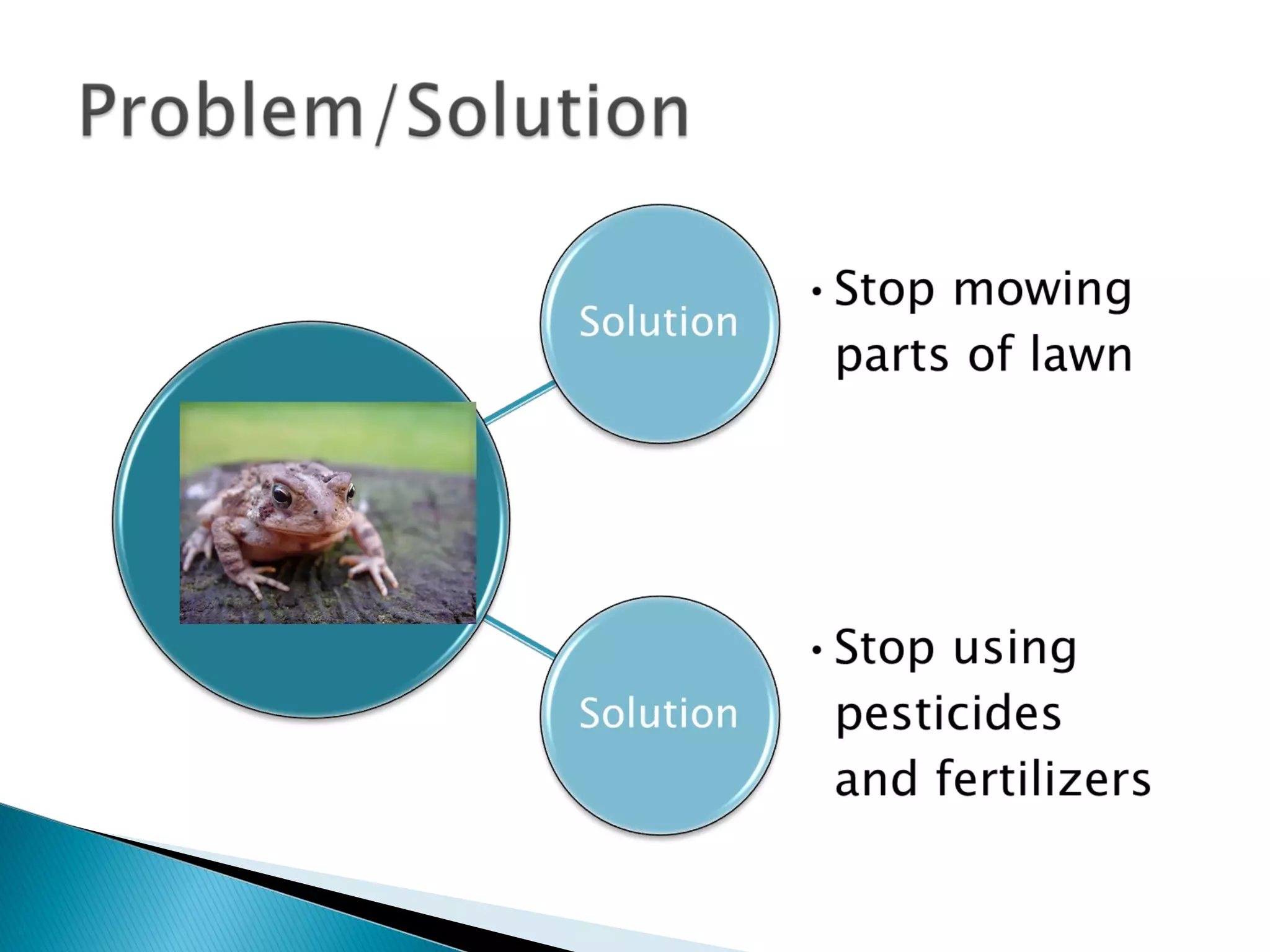 Problem/Solution

Solution

• Stop mowing parts of lawn

Solution

• Stop using pesticides and fertilizers